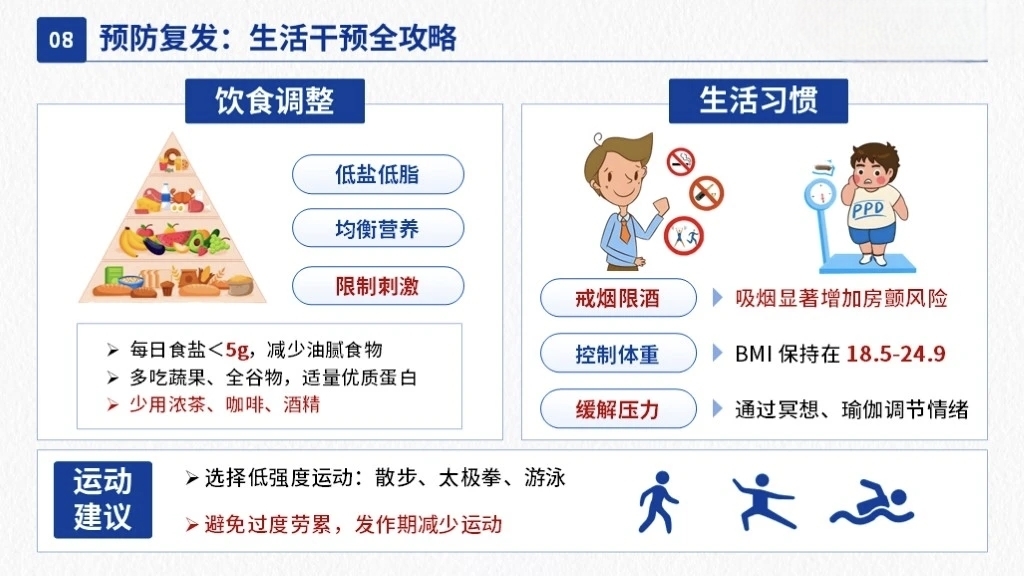 08 预防复发：生活干预全攻略

饮食调整

低盐低脂

均衡营养

限制刺激

➢ 每日食盐＜5g，减少油腻食物
➢ 多吃蔬果、全谷物，适量优质蛋白
➢ 少用浓茶、咖啡、酒精

生活习惯

PPD

戒烟限酒 ▶ 吸烟显著增加房颤风险

控制体重 ▶ BMI 保持在 18.5-24.9

缓解压力 ▶ 通过冥想、瑜伽调节情绪

运动建议

➢ 选择低强度运动：散步、太极拳、游泳

➢ 避免过度劳累，发作期减少运动